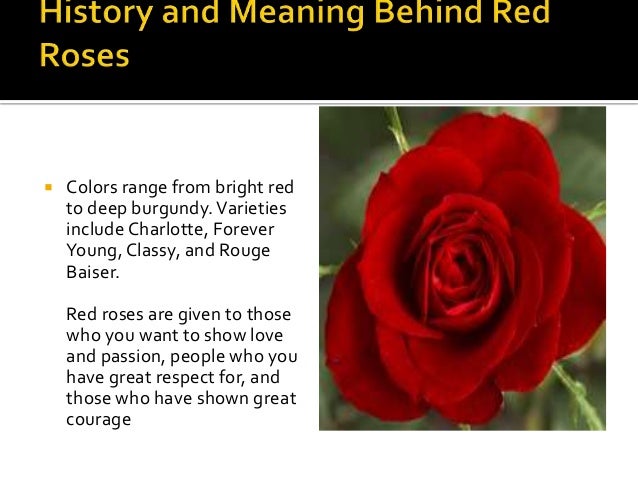 History and Meaning Behind Red Roses

Colors range from bright red to deep burgundy. Varieties include Charlotte, Forever Young, Classy, and Rouge Baiser.

Red roses are given to those who you want to show love and passion, people who you have great respect for, and those who have shown great courage